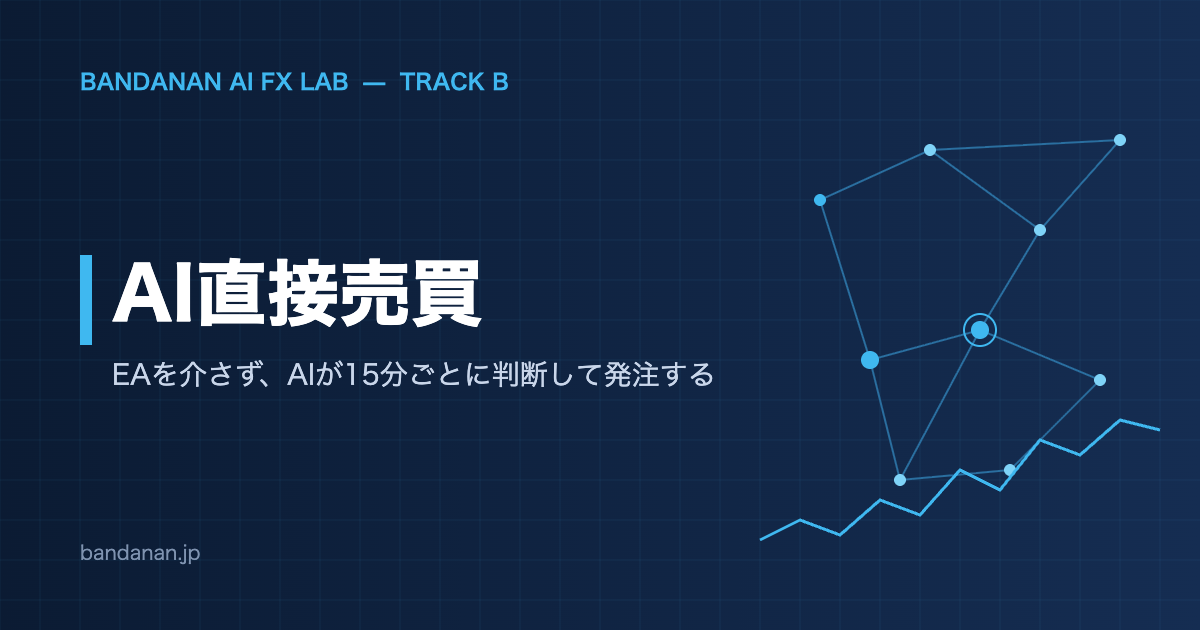 BANDANAN AI FX LAB — TRACK B

AI直接売買

EAを介さず、AIが15分ごとに判断して発注する

bandanan.jp